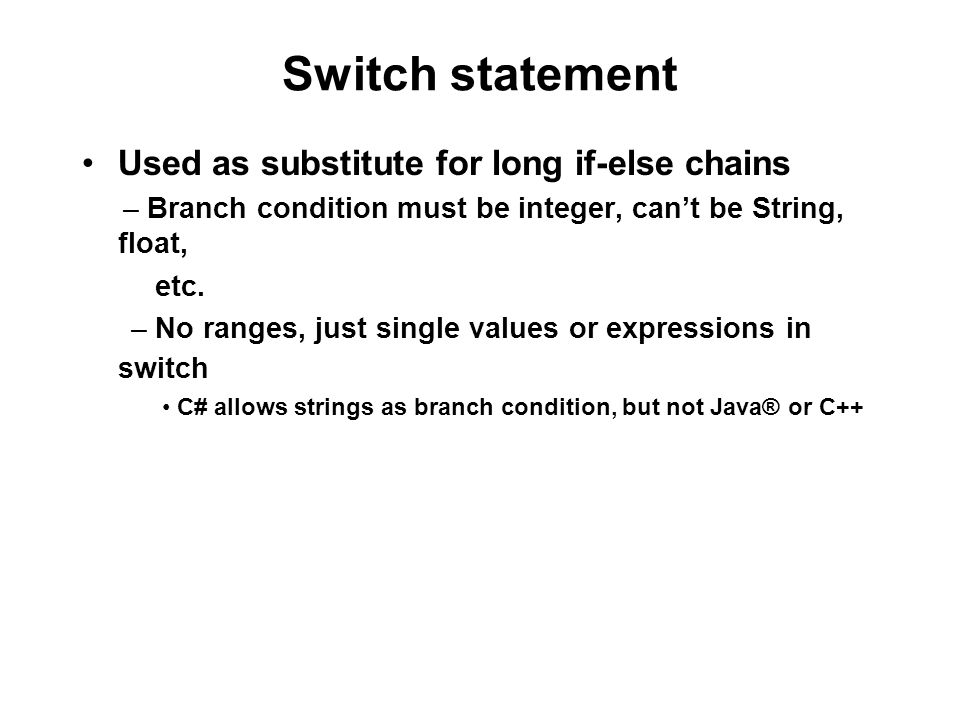 Switch statement

• Used as substitute for long if-else chains

– Branch condition must be integer, can’t be String, float,

etc.

– No ranges, just single values or expressions in switch

• C# allows strings as branch condition, but not Java® or C++